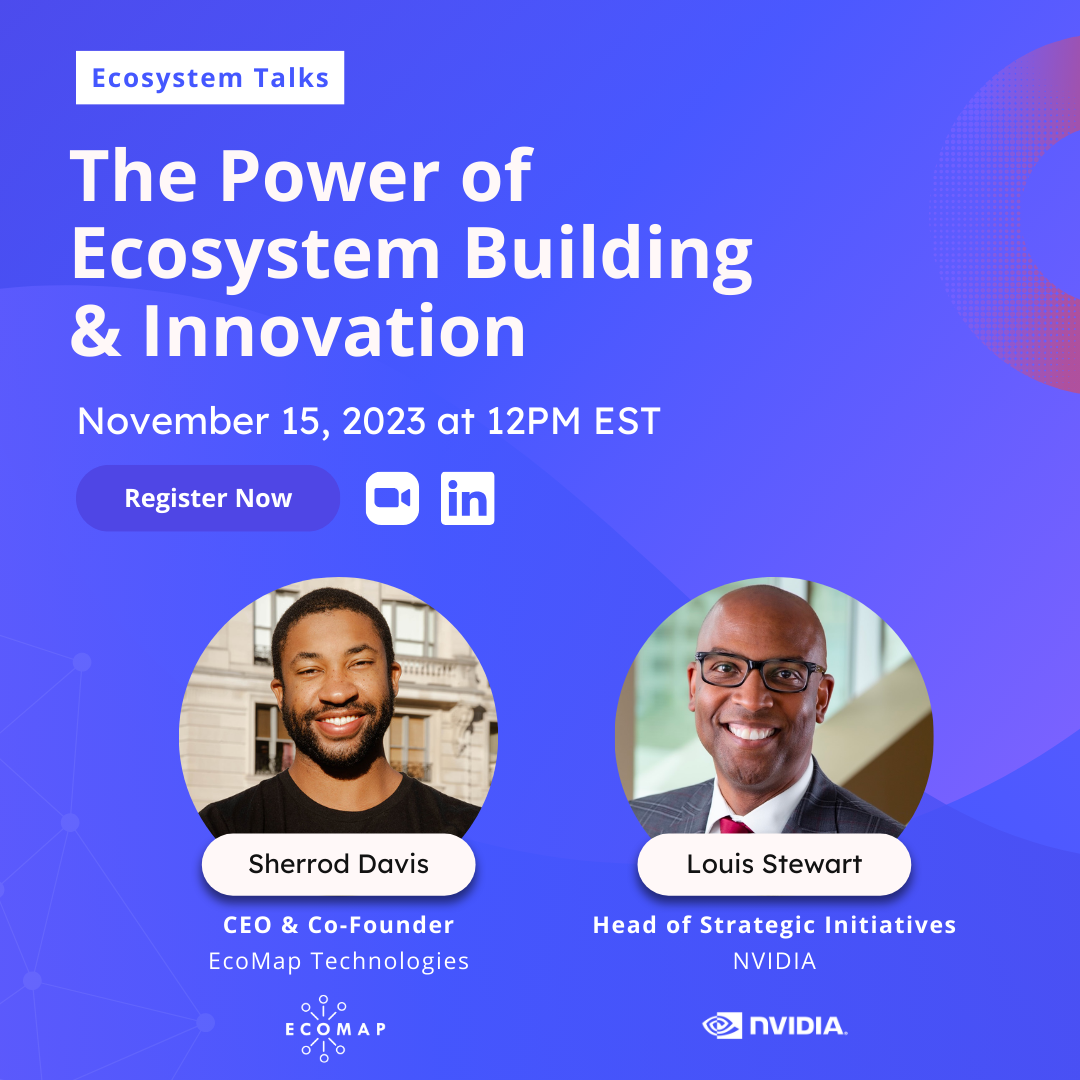 Ecosystem Talks

The Power of Ecosystem Building & Innovation

November 15, 2023 at 12PM EST

Register Now

in

Sherrod Davis
CEO & Co-Founder
EcoMap Technologies

ECOMAP

Louis Stewart
Head of Strategic Initiatives
NVIDIA

NVIDIA.